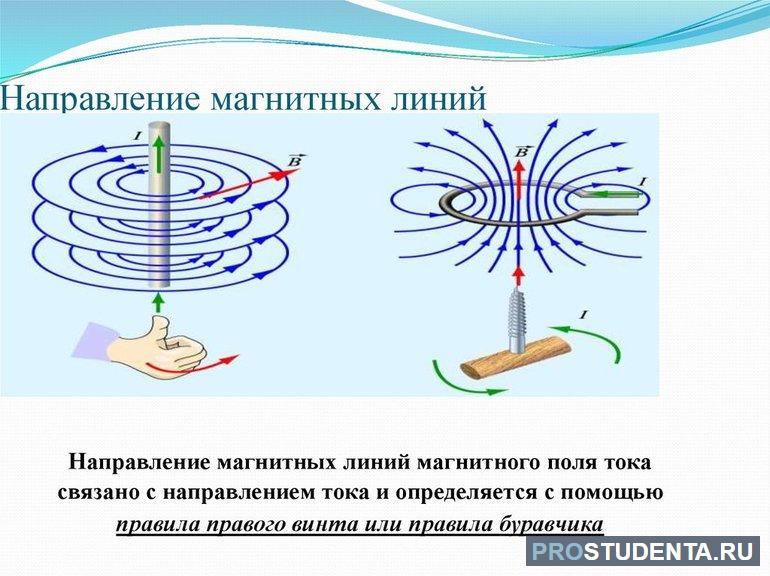 Направление магнитных линий

$I$

$\vec{B}$

$\vec{B}$

$I$

$I$

Направление магнитных линий магнитного поля тока связано с направлением тока и определяется с помощью правила правого винта или правила буравчика

PROSTUDENTA.RU